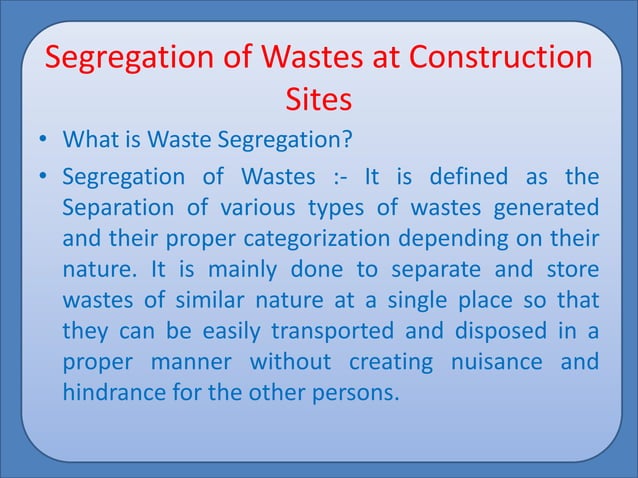 Segregation of Wastes at Construction Sites

• What is Waste Segregation?

• Segregation of Wastes :- It is defined as the Separation of various types of wastes generated and their proper categorization depending on their nature. It is mainly done to separate and store wastes of similar nature at a single place so that they can be easily transported and disposed in a proper manner without creating nuisance and hindrance for the other persons.